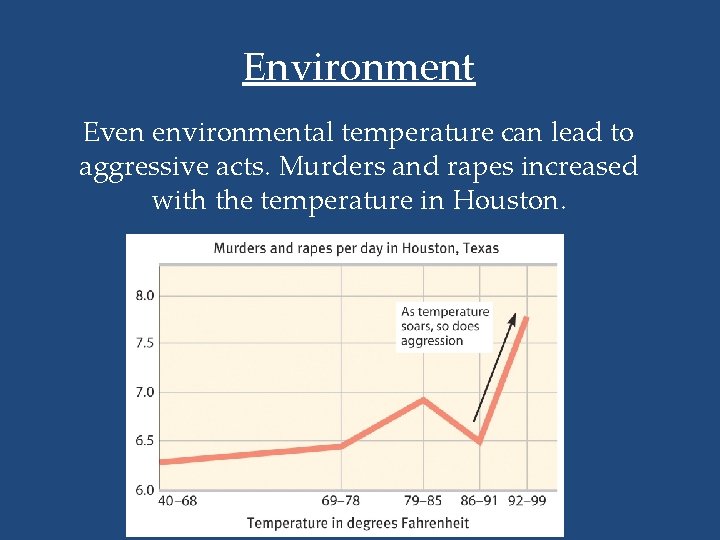 Environment

Even environmental temperature can lead to aggressive acts. Murders and rapes increased with the temperature in Houston.

Murders and rapes per day in Houston, Texas

8.0
7.5
7.0
6.5
6.0

As temperature soars, so does aggression

40–68
69–78
79–85
86–91
92–99

Temperature in degrees Fahrenheit